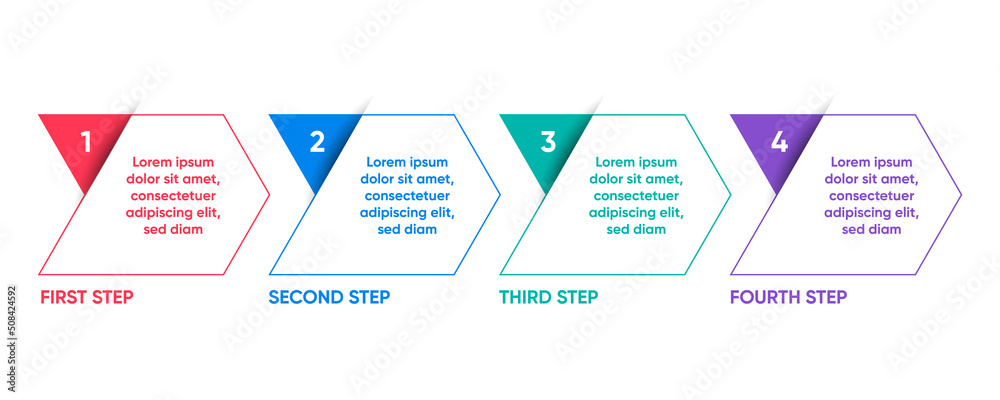 1
Lorem ipsum dolor sit amet, consectetuer adipiscing elit, sed diam
FIRST STEP

2
Lorem ipsum dolor sit amet, consectetuer adipiscing elit, sed diam
SECOND STEP

3
Lorem ipsum dolor sit amet, consectetuer adipiscing elit, sed diam
THIRD STEP

4
Lorem ipsum dolor sit amet, consectetuer adipiscing elit, sed diam
FOURTH STEP

508424592